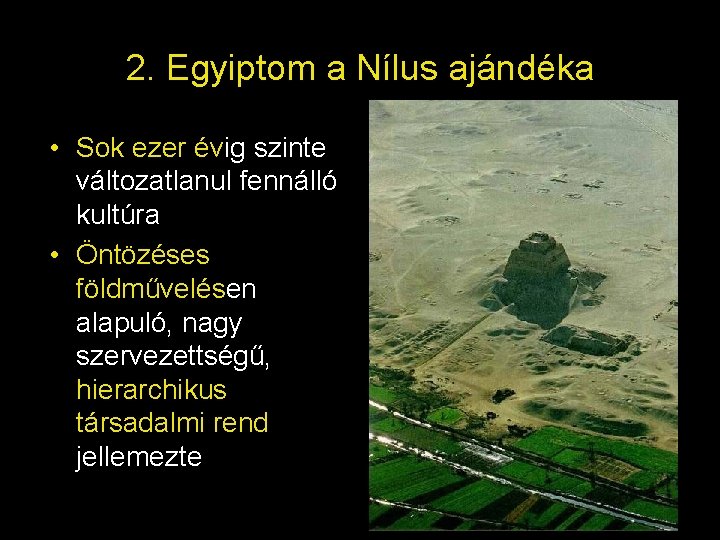 2. Egyiptom a Nílus ajándéka

• Sok ezer évig szinte változatlanul fennálló kultúra
• Öntözéses földművelésen alapuló, nagy szervezettségű, hierarchikus társadalmi rend jellemezte